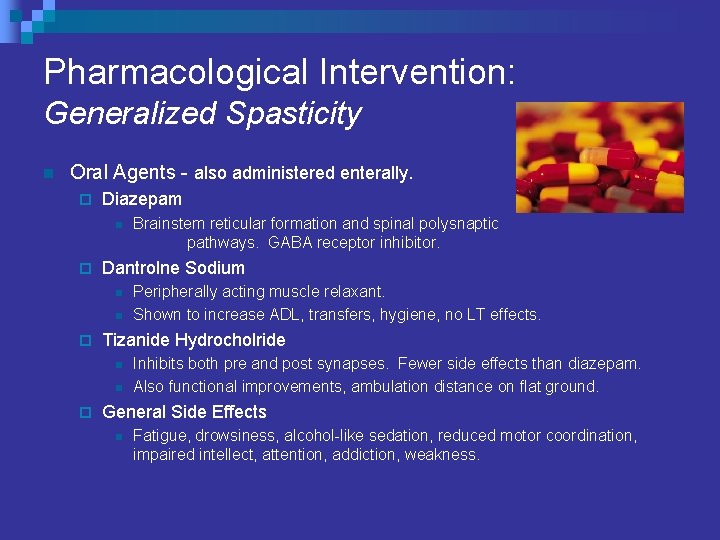 Pharmacological Intervention:
Generalized Spasticity

Oral Agents - also administered enterally.

Diazepam

Brainstem reticular formation and spinal polysnaptic pathways. GABA receptor inhibitor.

Dantrolne Sodium

Peripherally acting muscle relaxant.

Shown to increase ADL, transfers, hygiene, no LT effects.

Tizanide Hydrocholride

Inhibits both pre and post synapses. Fewer side effects than diazepam.

Also functional improvements, ambulation distance on flat ground.

General Side Effects

Fatigue, drowsiness, alcohol-like sedation, reduced motor coordination, impaired intellect, attention, addiction, weakness.